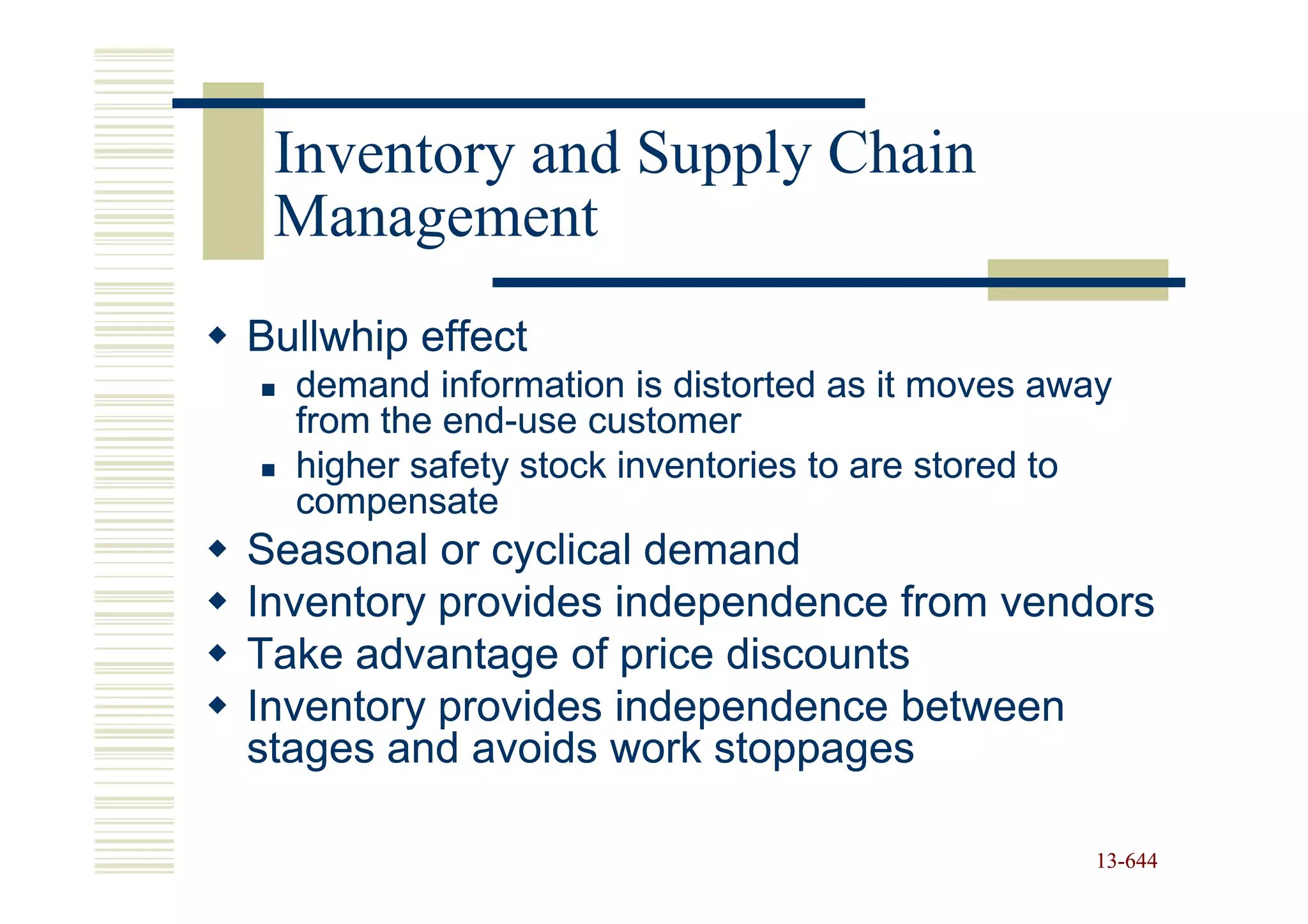 Inventory and Supply Chain Management

◆ Bullwhip effect
▪ demand information is distorted as it moves away from the end-use customer
▪ higher safety stock inventories to are stored to compensate
◆ Seasonal or cyclical demand
◆ Inventory provides independence from vendors
◆ Take advantage of price discounts
◆ Inventory provides independence between stages and avoids work stoppages

13-644